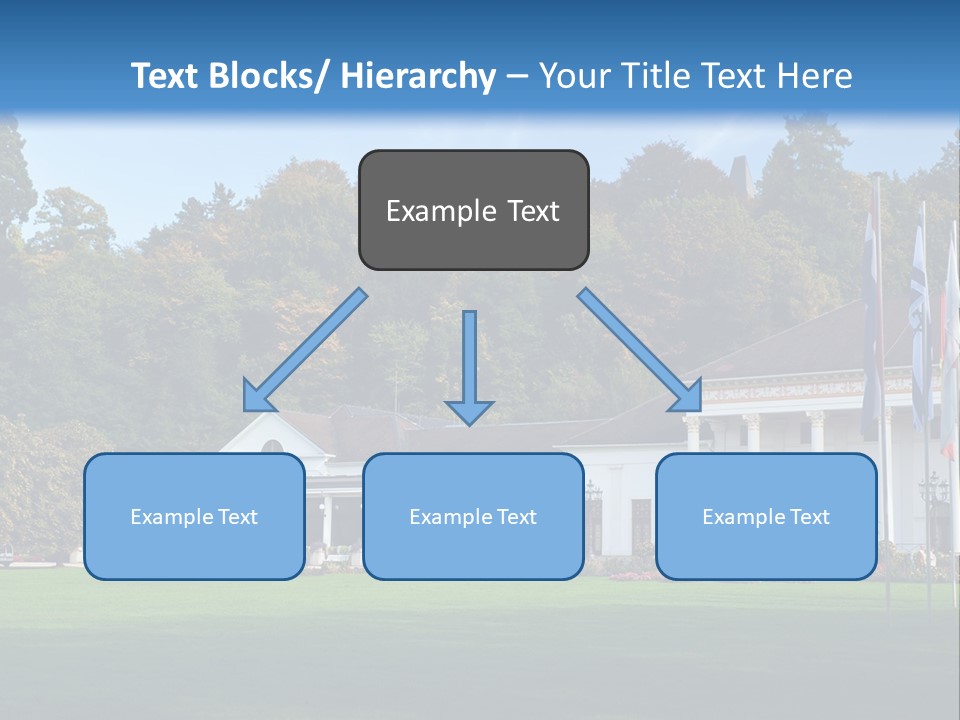 Text Blocks/ Hierarchy – Your Title Text Here

Example Text

Example Text

Example Text

Example Text